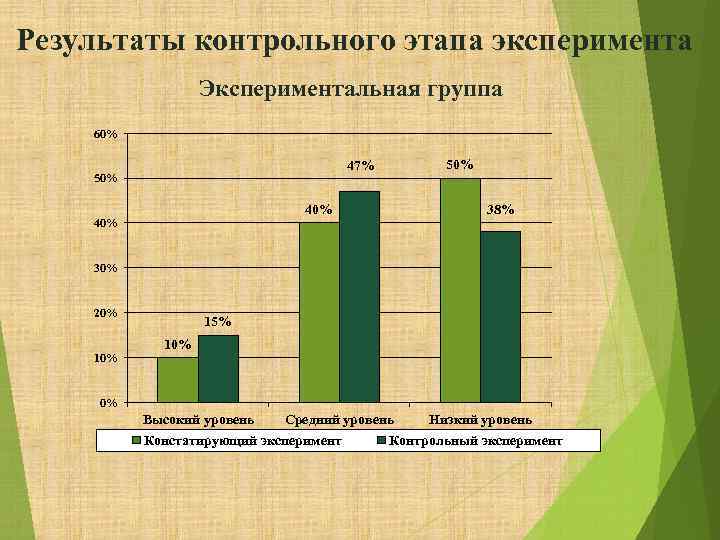 Результаты контрольного этапа эксперимента

Экспериментальная группа

60%
50%
40%
30%
20%
10%
0%

10%
15%
40%
47%
50%
38%

Высокий уровень
Средний уровень
Низкий уровень

Констатирующий эксперимент
Контрольный эксперимент